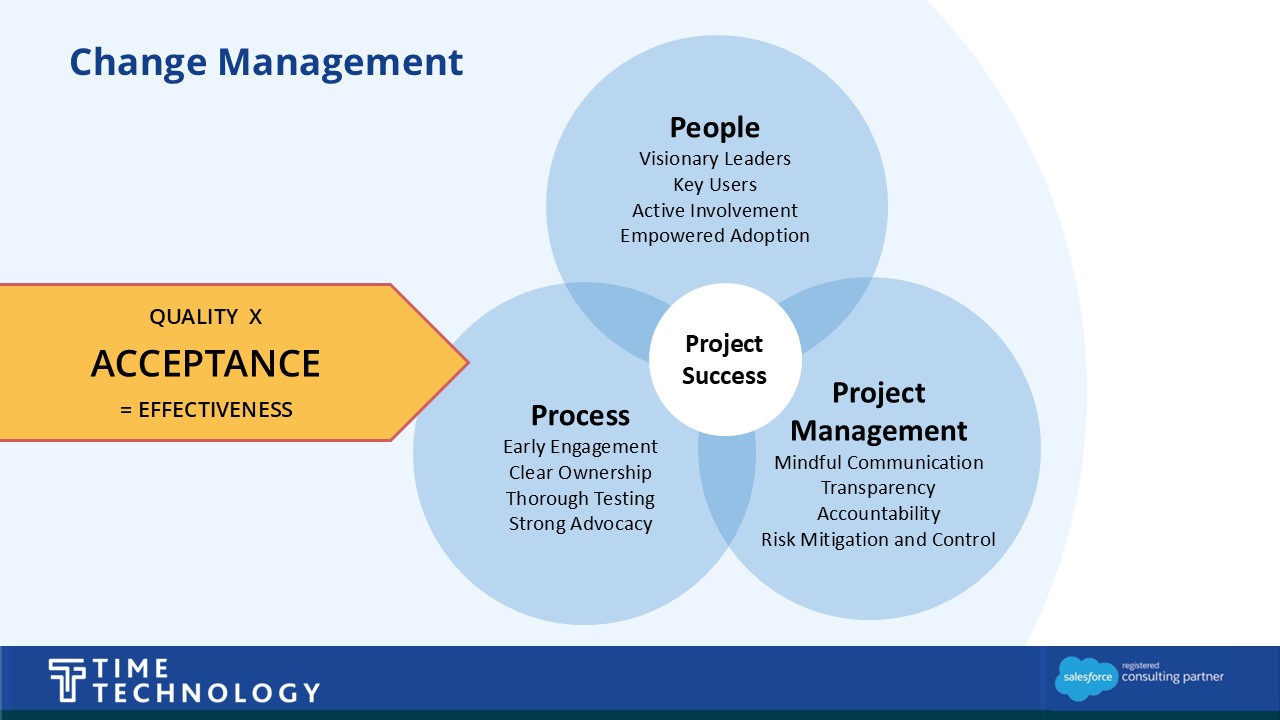 Change Management

QUALITY X
ACCEPTANCE
= EFFECTIVENESS

People
Visionary Leaders
Key Users
Active Involvement
Empowered Adoption

Project Success

Process
Early Engagement
Clear Ownership
Thorough Testing
Strong Advocacy

Project Management
Mindful Communication
Transparency
Accountability
Risk Mitigation and Control

TIME TECHNOLOGY

salesforce registered consulting partner